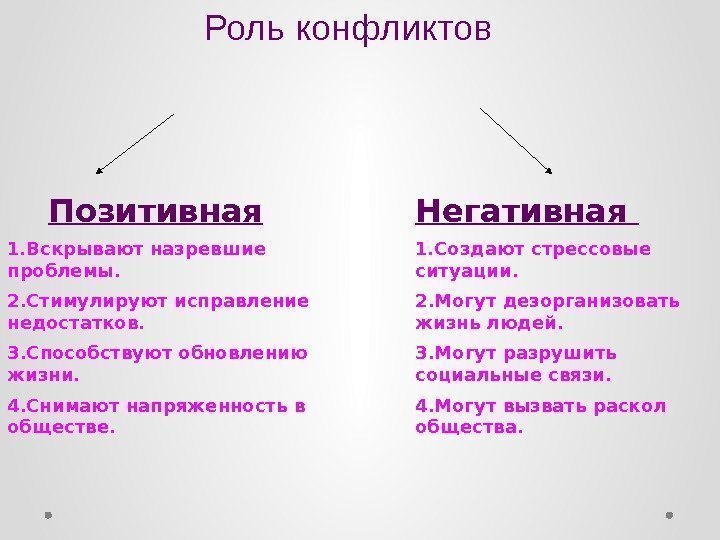 Роль конфликтов

Позитивная

1.Вскрывают назревшие проблемы.

2.Стимулируют исправление недостатков.

3.Способствуют обновлению жизни.

4.Снимают напряженность в обществе.

Негативная

1.Создают стрессовые ситуации.

2.Могут дезорганизовать жизнь людей.

3.Могут разрушить социальные связи.

4.Могут вызвать раскол общества.